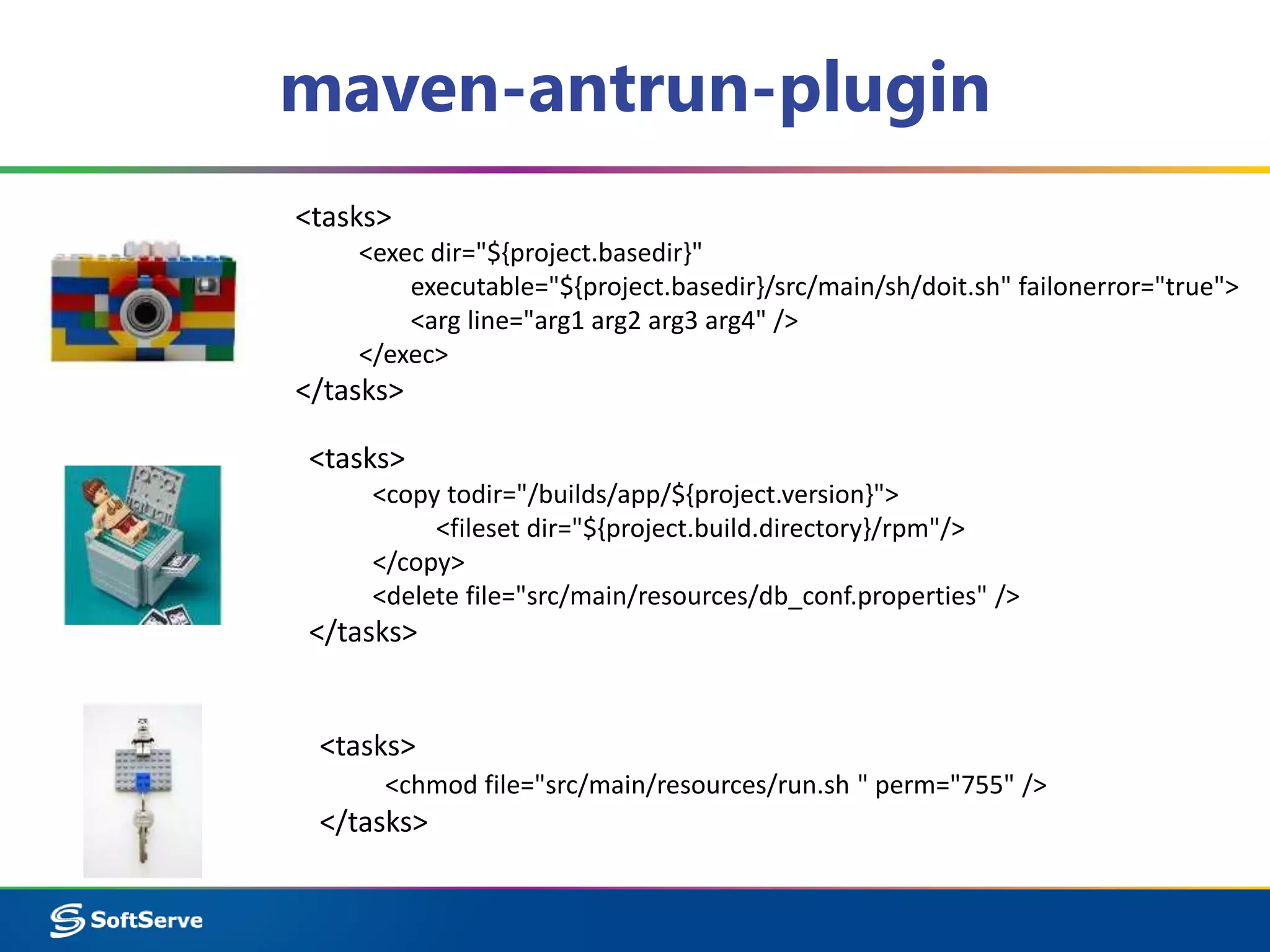 maven-antrun-plugin

<tasks>
<exec dir="${project.basedir}"
executable="${project.basedir}/src/main/sh/doit.sh" failonerror="true">
<arg line="arg1 arg2 arg3 arg4" />
</exec>
</tasks>

<tasks>
<copy todir="/builds/app/${project.version}">
<fileset dir="${project.build.directory}/rpm"/>
</copy>
<delete file="src/main/resources/db_conf.properties" />
</tasks>

<tasks>
<chmod file="src/main/resources/run.sh " perm="755" />
</tasks>

SoftServe